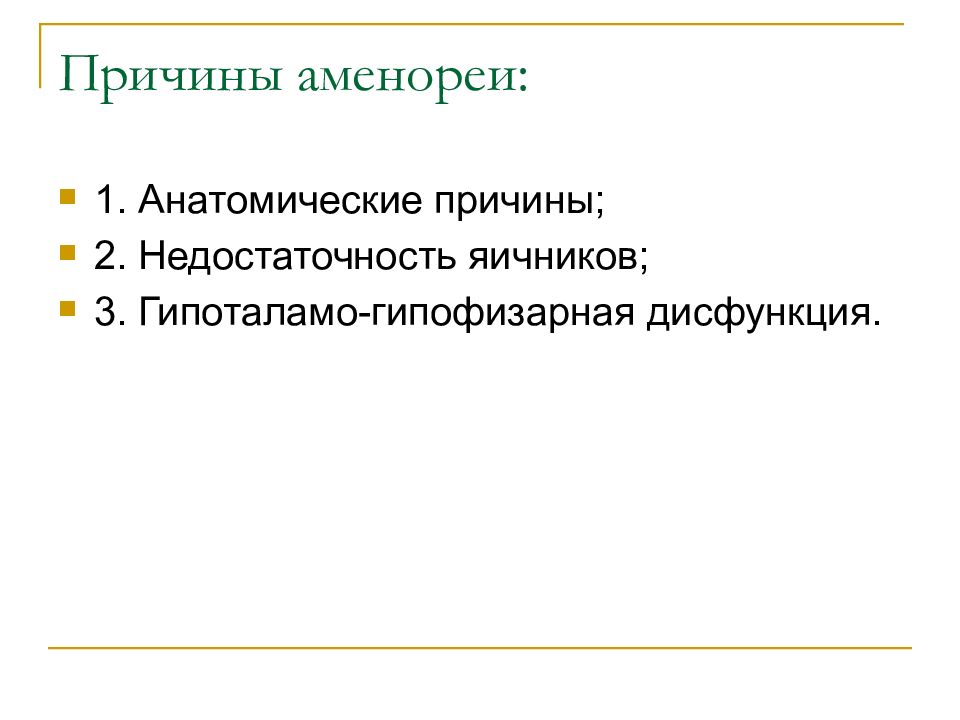 Причины аменореи:

1. Анатомические причины;
2. Недостаточность яичников;
3. Гипоталамо-гипофизарная дисфункция.